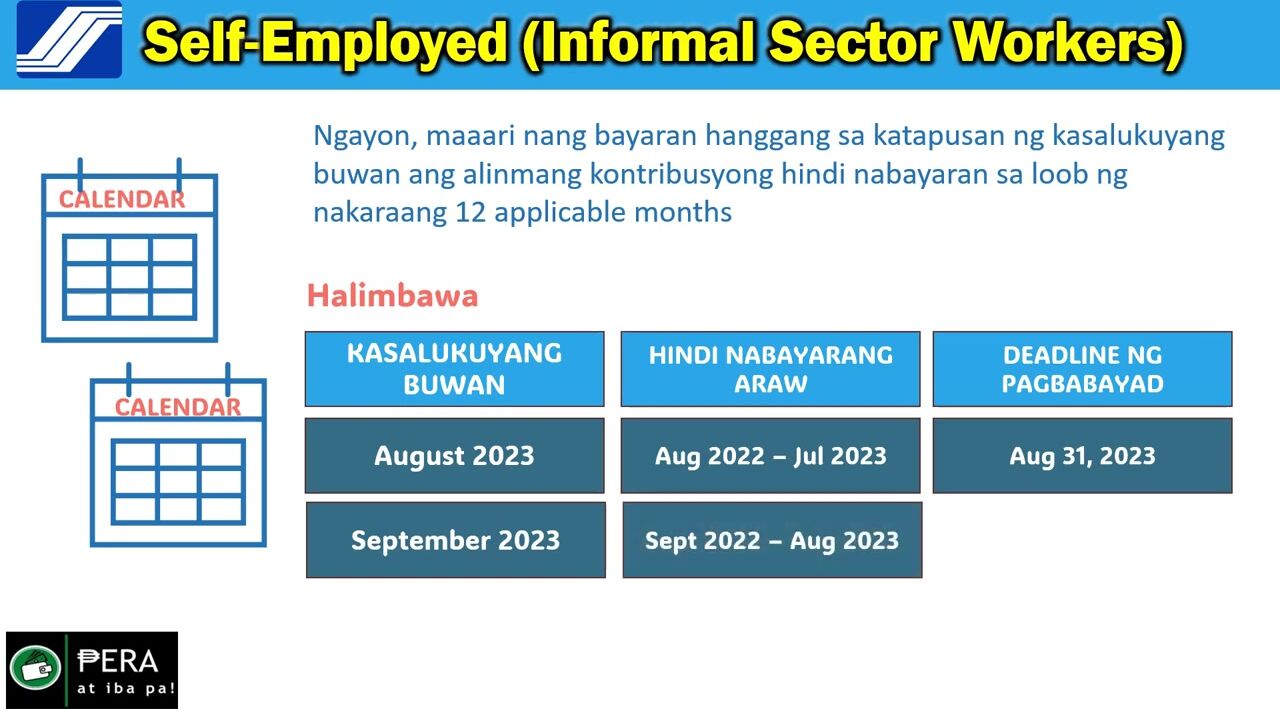 Self-Employed (Informal Sector Workers)

CALENDAR

CALENDAR

Ngayon, maaari nang bayaran hanggang sa katapusan ng kasalukuyang buwan ang alinmang kontribusyong hindi nabayaran sa loob ng nakaraang 12 applicable months

Halimbawa

| KASALUKUYANG BUWAN | HINDI NABAYARANG ARAW | DEADLINE NG PAGBABAYAD |
|---|---|---|
| August 2023 | Aug 2022 – Jul 2023 | Aug 31, 2023 |
| September 2023 | Sept 2022 – Aug 2023 | |

₱ERA at iba pa!